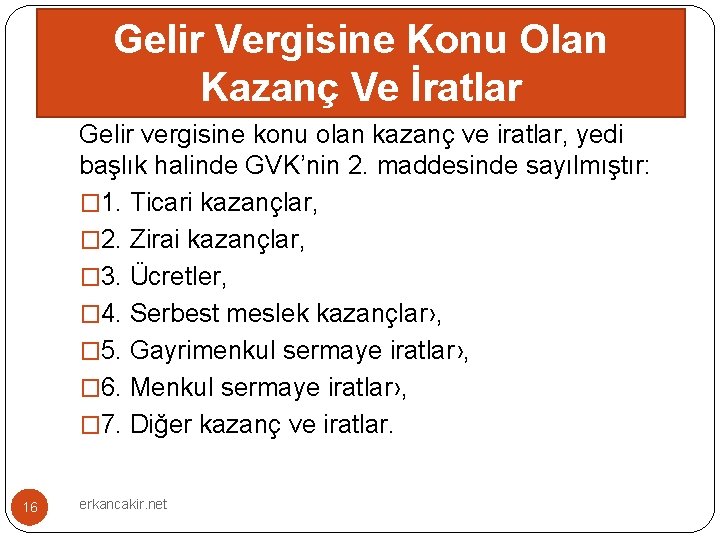 Gelir Vergisine Konu Olan Kazanç Ve İratlar

Gelir vergisine konu olan kazanç ve iratlar, yedi başlık halinde GVK'nin 2. maddesinde sayılmıştır:

□1. Ticari kazançlar,

□2. Zirai kazançlar,

□3. Ücretler,

□4. Serbest meslek kazançlar›,

□5. Gayrimenkul sermaye iratlar›,

□6. Menkul sermaye iratlar›,

□7. Diğer kazanç ve iratlar.

16

erkancakir.net